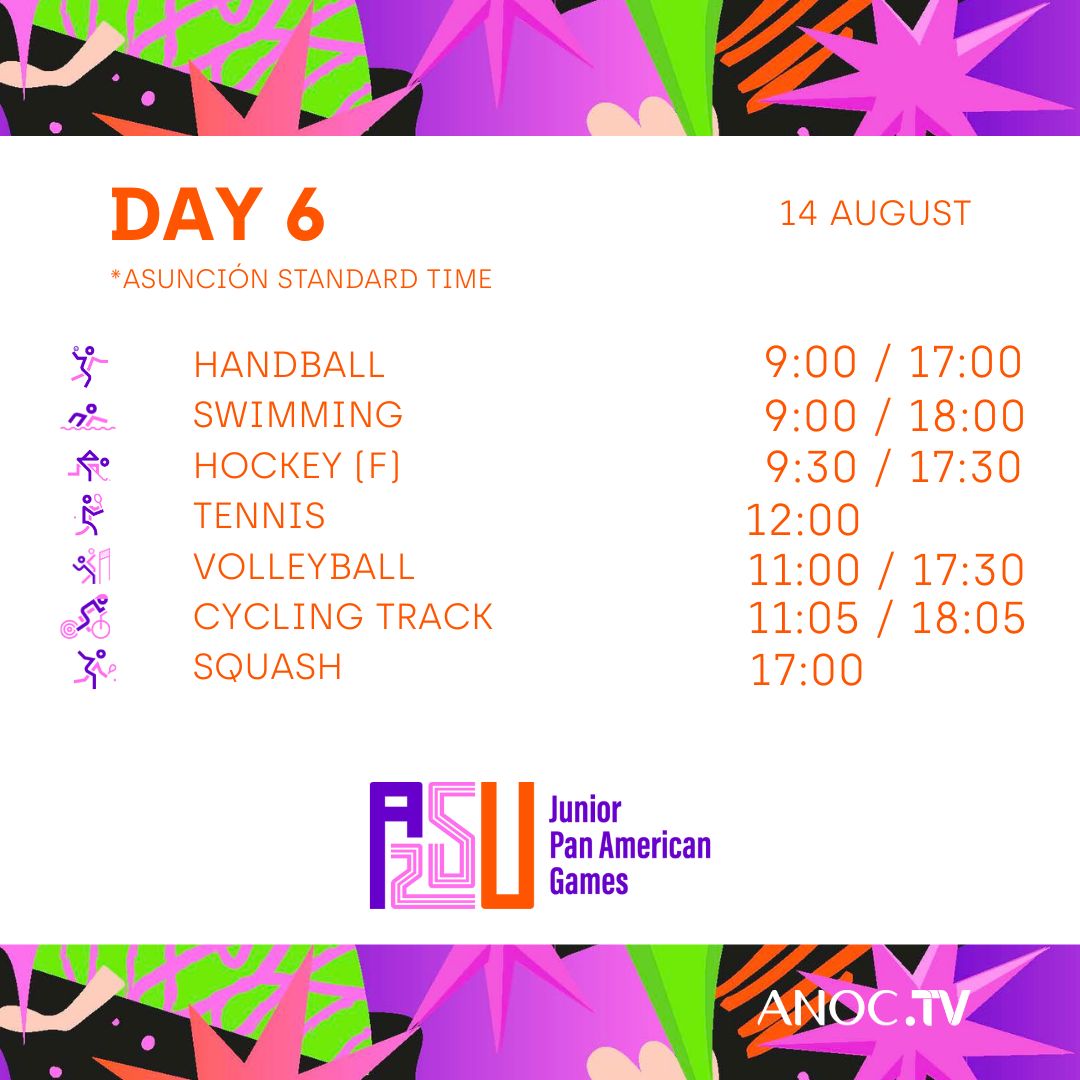 DAY 6

14 AUGUST

*ASUNCIÓN STANDARD TIME

| | |
|---|---|
| HANDBALL | 9:00 / 17:00 |
| SWIMMING | 9:00 / 18:00 |
| HOCKEY (F) | 9:30 / 17:30 |
| TENNIS | 12:00 |
| VOLLEYBALL | 11:00 / 17:30 |
| CYCLING TRACK | 11:05 / 18:05 |
| SQUASH | 17:00 |

ASU 25

Junior Pan American Games

ANOC.TV